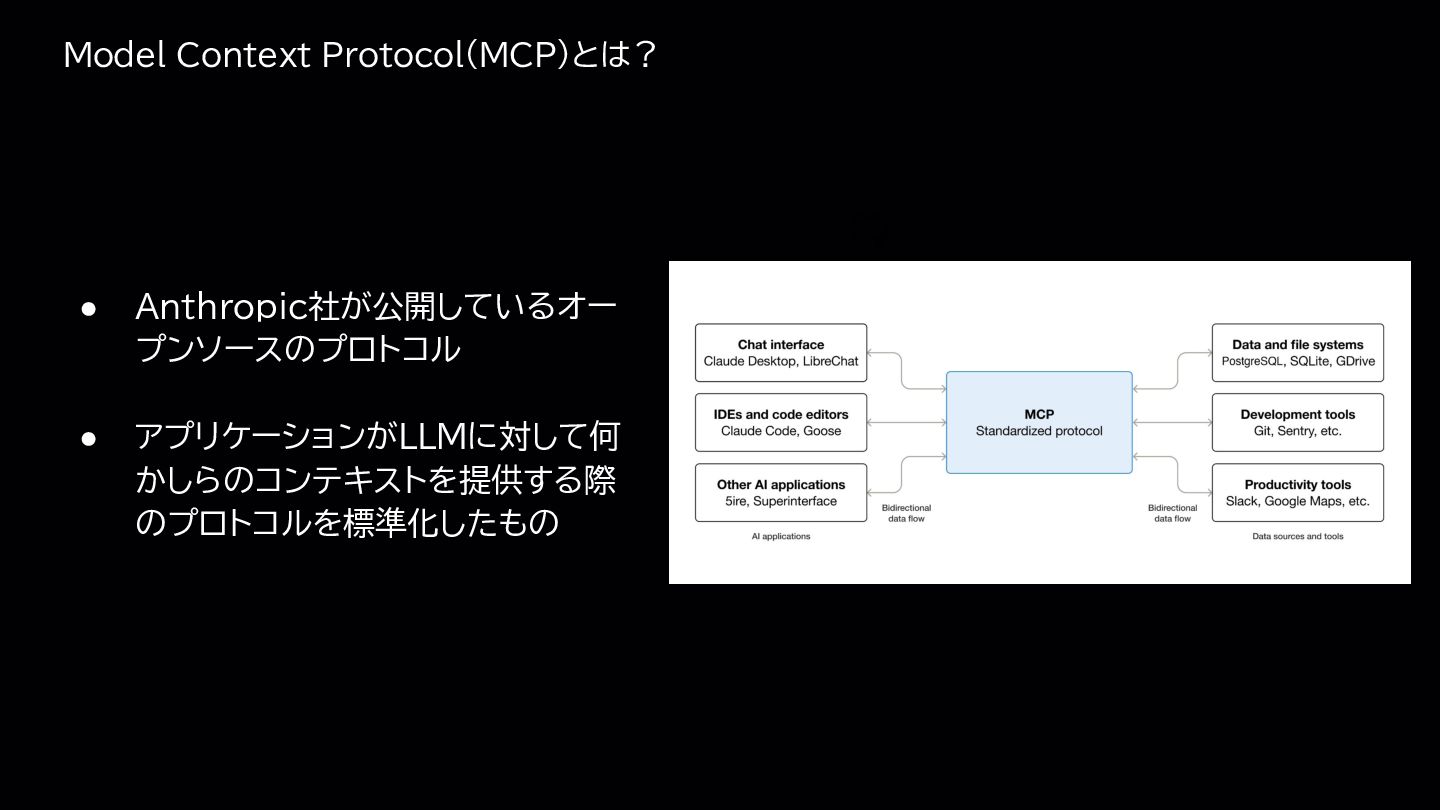 Model Context Protocol(MCP)とは？

● Anthropic社が公開しているオープンソースのプロトコル

● アプリケーションがLLMに対して何かしらのコンテキストを提供する際のプロトコルを標準化したもの

Chat interface
Claude Desktop, LibreChat

IDEs and code editors
Claude Code, Goose

Other AI applications
5ire, Superinterface

AI applications

Bidirectional data flow

MCP
Standardized protocol

Bidirectional data flow

Data and file systems
PostgreSQL, SQLite, GDrive

Development tools
Git, Sentry, etc.

Productivity tools
Slack, Google Maps, etc.

Data sources and tools